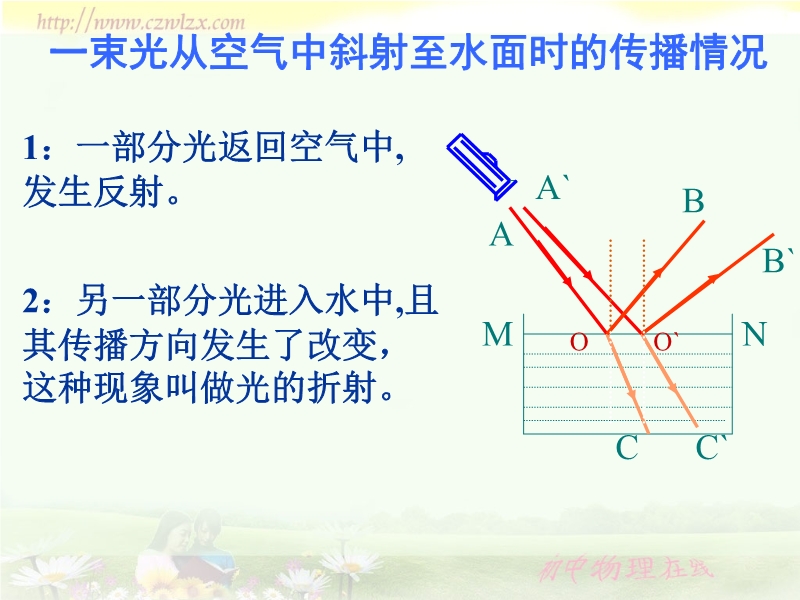 http://www.czwlzx.com

一束光从空气中斜射至水面时的传播情况

1：一部分光返回空气中，发生反射。

2：另一部分光进入水中,且其传播方向发生了改变，这种现象叫做光的折射。

A`
B
A
B`
M
O
O`
N
C
C`

初中物理在线